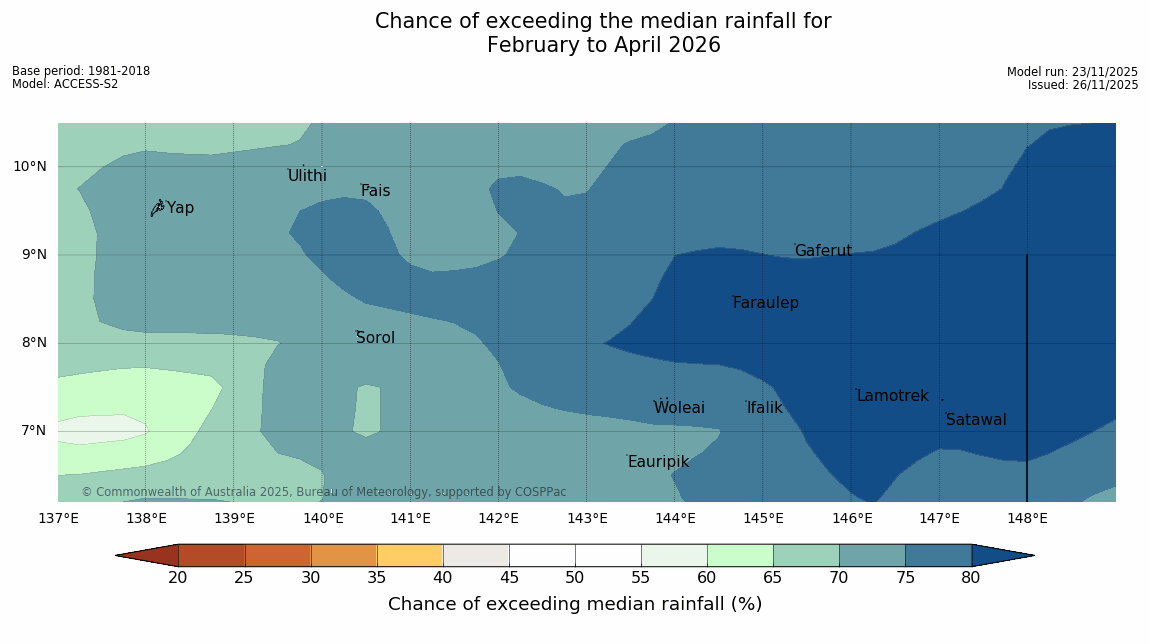 Chance of exceeding the median rainfall for
February to April 2026

Base period: 1981-2018
Model: ACCESS-S2

Model run: 23/11/2025
Issued: 26/11/2025

10°N
9°N
8°N
7°N

Ulithi
Fais
Yap
Gaferut
Faraulep
Sorol
Lamotrek
Woleai
Ifalik
Satawal
Eauripik

© Commonwealth of Australia 2025, Bureau of Meteorology, supported by COSPPac

137°E 138°E 139°E 140°E 141°E 142°E 143°E 144°E 145°E 146°E 147°E 148°E

20 25 30 35 40 45 50 55 60 65 70 75 80

Chance of exceeding median rainfall (%)